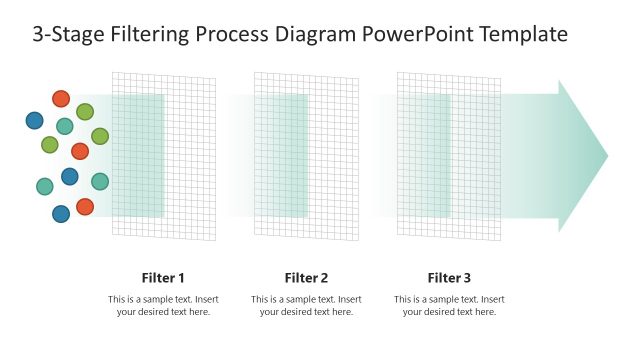 3-Stage Filtering Process Diagram PowerPoint Template

Filter 1

This is a sample text. Insert your desired text here.

Filter 2

This is a sample text. Insert your desired text here.

Filter 3

This is a sample text. Insert your desired text here.